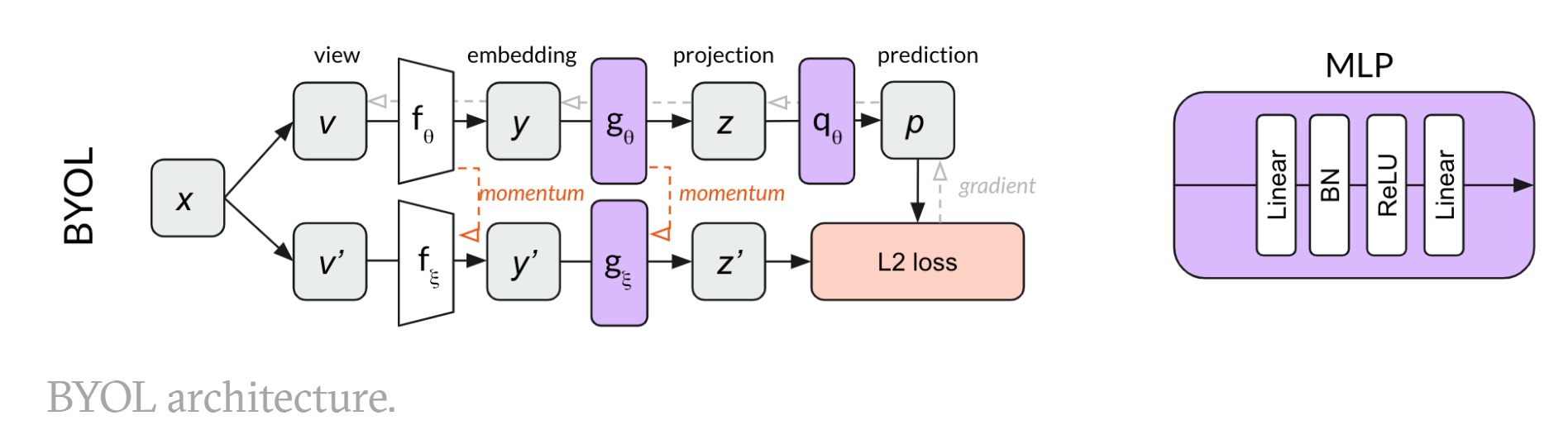 BYOL

view embedding projection prediction

$x$

$v$ $f_\theta$ $y$ $g_\theta$ $z$ $q_\theta$ $p$

momentum momentum gradient

$v'$ $f_\xi$ $y'$ $g_\xi$ $z'$ L2 loss

MLP

Linear BN ReLU Linear

BYOL architecture.